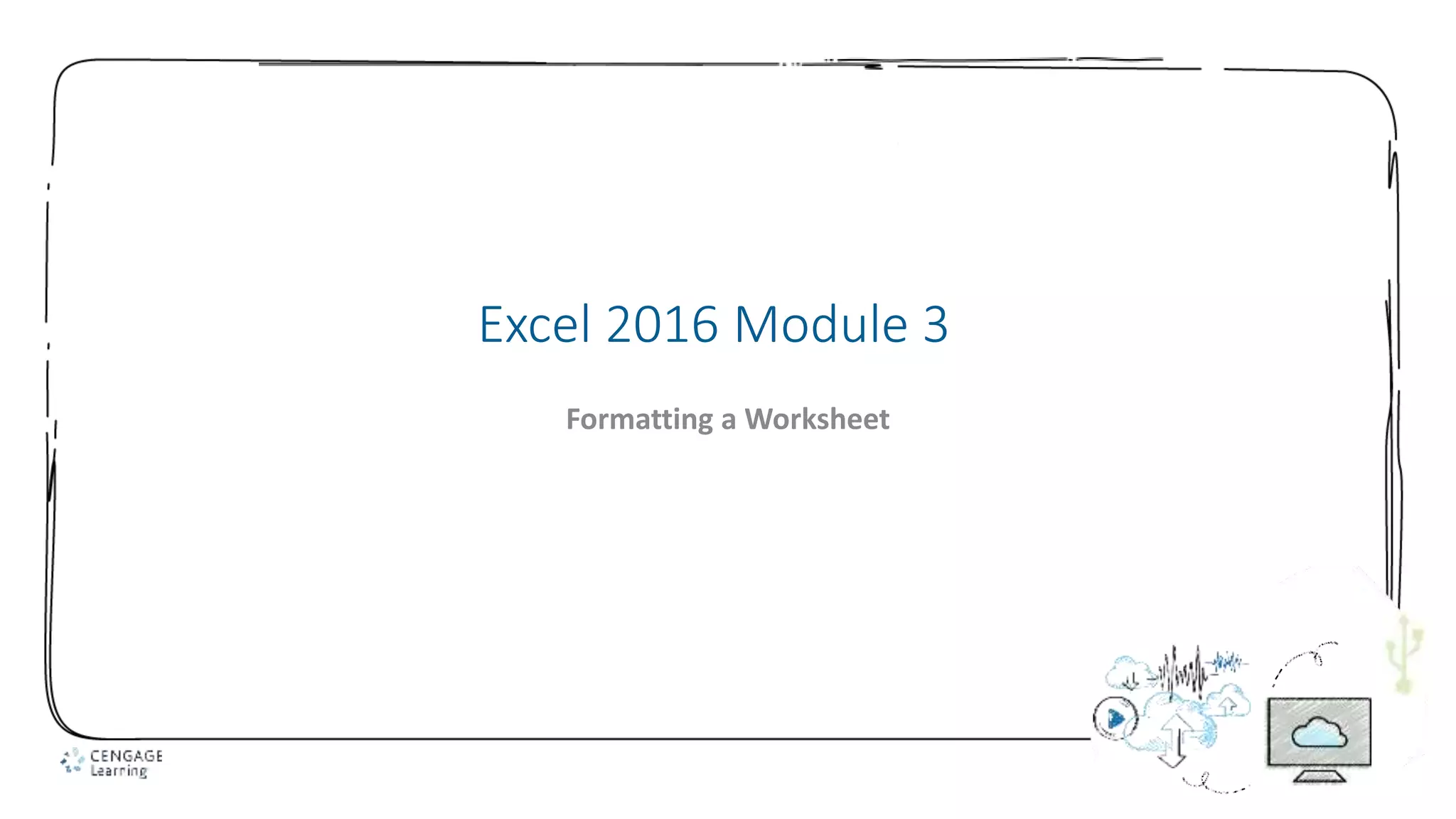 Excel 2016 Module 3

Formatting a Worksheet

CENGAGE Learning